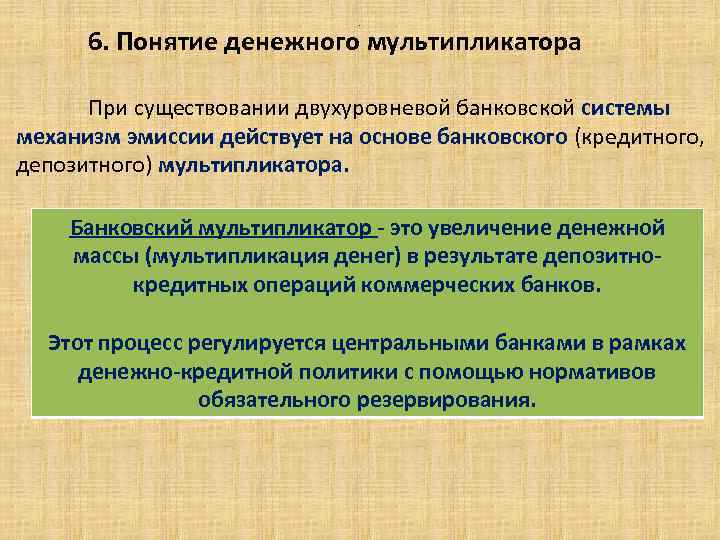 6. Понятие денежного мультипликатора

При существовании двухуровневой банковской системы механизм эмиссии действует на основе банковского (кредитного, депозитного) мультипликатора.

Банковский мультипликатор - это увеличение денежной массы (мультипликация денег) в результате депозитно-кредитных операций коммерческих банков.

Этот процесс регулируется центральными банками в рамках денежно-кредитной политики с помощью нормативов обязательного резервирования.